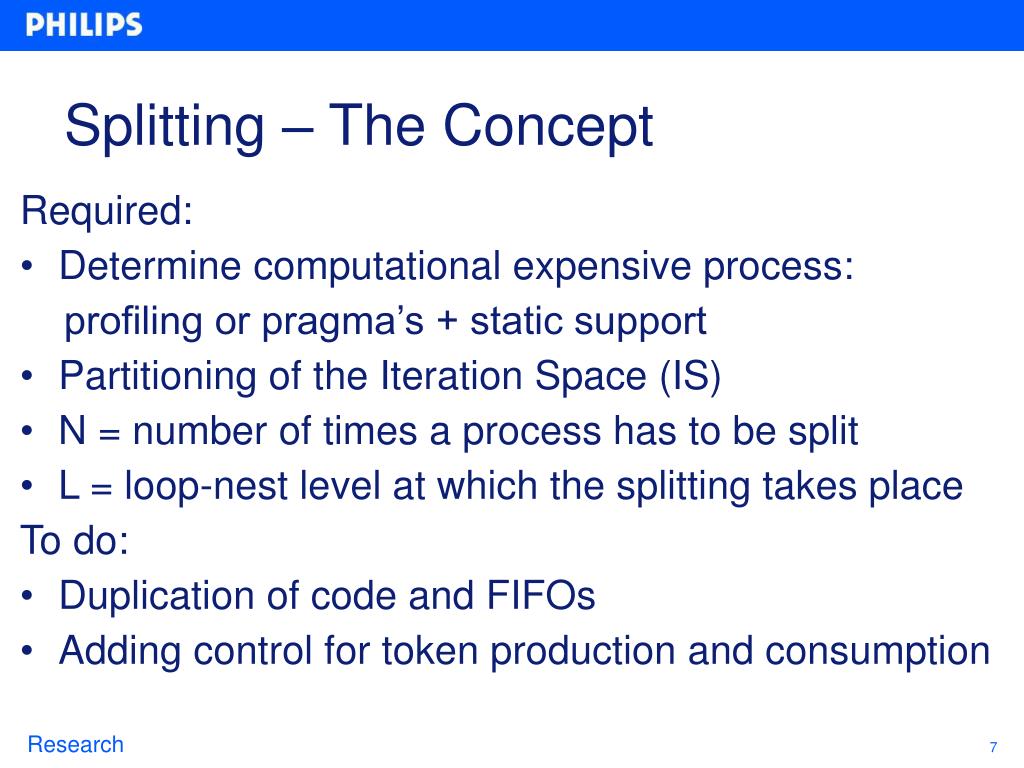 PHILIPS

Splitting – The Concept

Required:

• Determine computational expensive process: profiling or pragma's + static support
• Partitioning of the Iteration Space (IS)
• N = number of times a process has to be split
• L = loop-nest level at which the splitting takes place

To do:

• Duplication of code and FIFOs
• Adding control for token production and consumption

Research

7